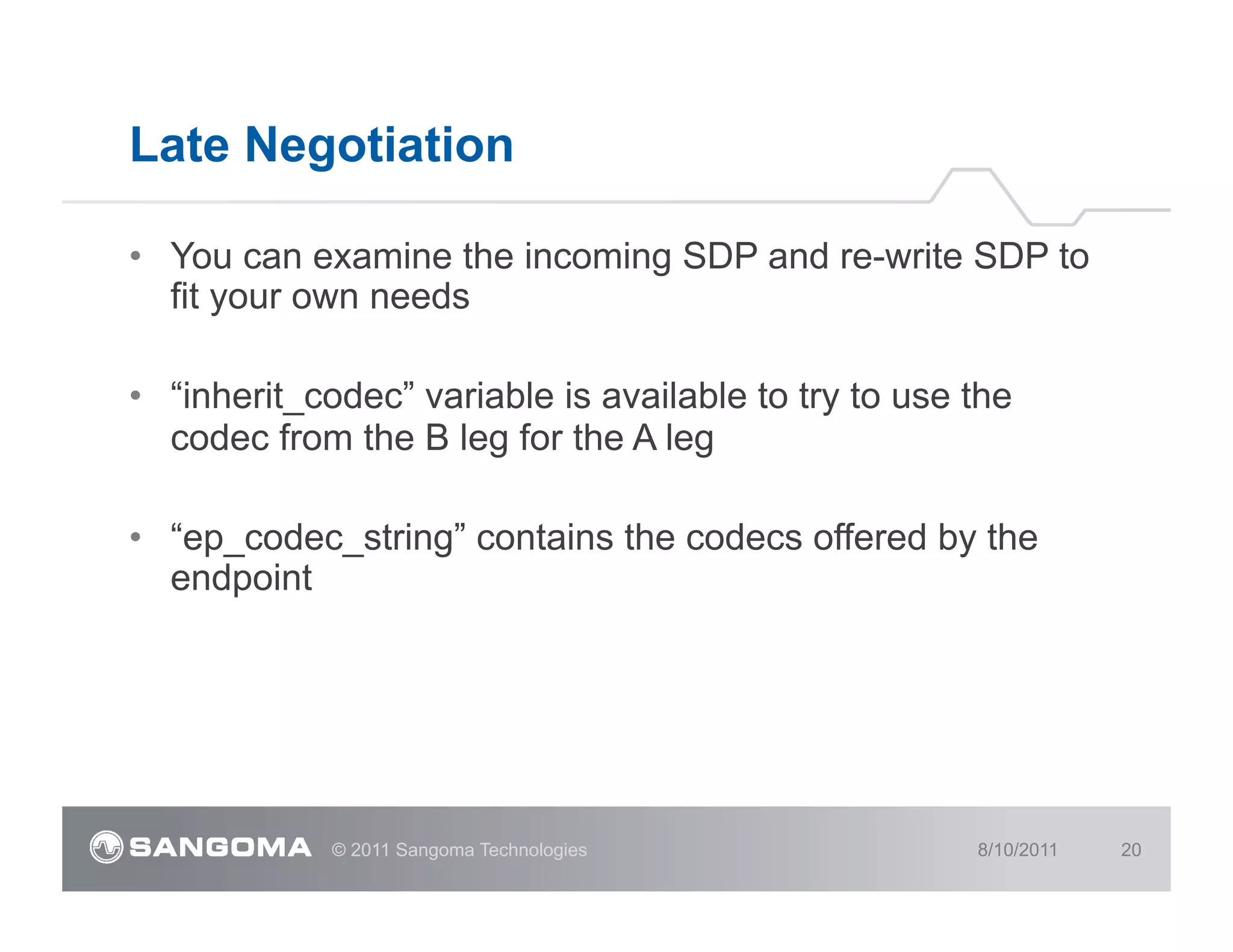 Late Negotiation

• You can examine the incoming SDP and re-write SDP to fit your own needs

• “inherit_codec” variable is available to try to use the codec from the B leg for the A leg

• “ep_codec_string” contains the codecs offered by the endpoint

SANGOMA © 2011 Sangoma Technologies 8/10/2011 20